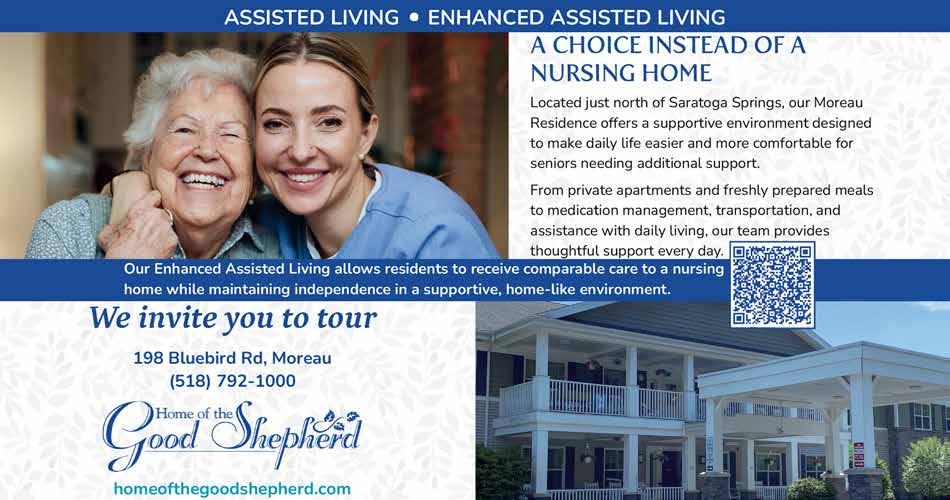 ASSISTED LIVING • ENHANCED ASSISTED LIVING

A CHOICE INSTEAD OF A NURSING HOME

Located just north of Saratoga Springs, our Moreau Residence offers a supportive environment designed to make daily life easier and more comfortable for seniors needing additional support.

From private apartments and freshly prepared meals to medication management, transportation, and assistance with daily living, our team provides thoughtful support every day.

Our Enhanced Assisted Living allows residents to receive comparable care to a nursing home while maintaining independence in a supportive, home-like environment.

We invite you to tour

198 Bluebird Rd, Moreau
(518) 792-1000

Home of the
Good Shepherd

homeofthegoodshepherd.com